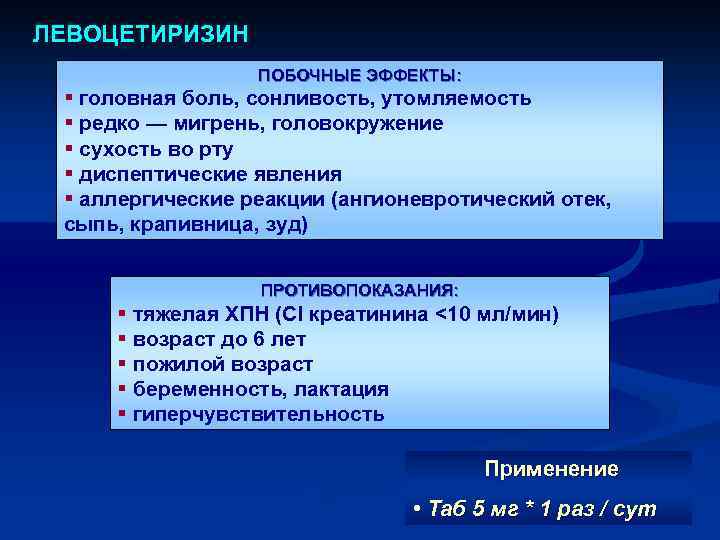 ЛЕВОЦЕТИРИЗИН

ПОБОЧНЫЕ ЭФФЕКТЫ:
▪ головная боль, сонливость, утомляемость
▪ редко — мигрень, головокружение
▪ сухость во рту
▪ диспептические явления
▪ аллергические реакции (ангионевротический отек, сыпь, крапивница, зуд)

ПРОТИВОПОКАЗАНИЯ:
▪ тяжелая ХПН (Cl креатинина <10 мл/мин)
▪ возраст до 6 лет
▪ пожилой возраст
▪ беременность, лактация
▪ гиперчувствительность

Применение

• Таб 5 мг * 1 раз / сут